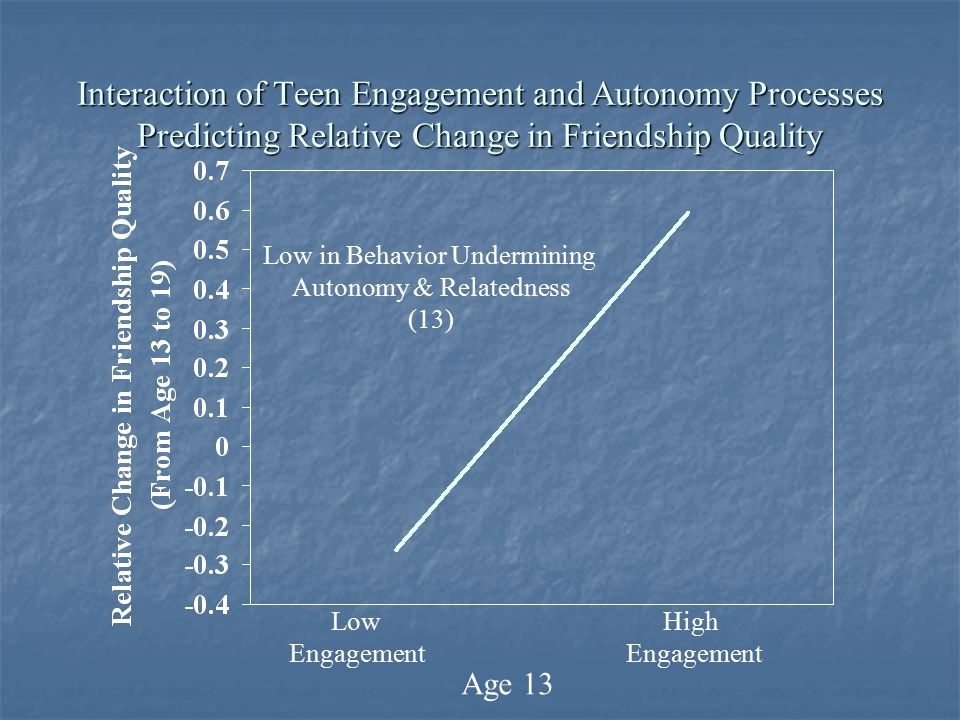 Interaction of Teen Engagement and Autonomy Processes Predicting Relative Change in Friendship Quality

Relative Change in Friendship Quality (From Age 13 to 19)

0.7
0.6
0.5
0.4
0.3
0.2
0.1
0
-0.1
-0.2
-0.3
-0.4

Low in Behavior Undermining Autonomy & Relatedness (13)

Low Engagement

High Engagement

Age 13